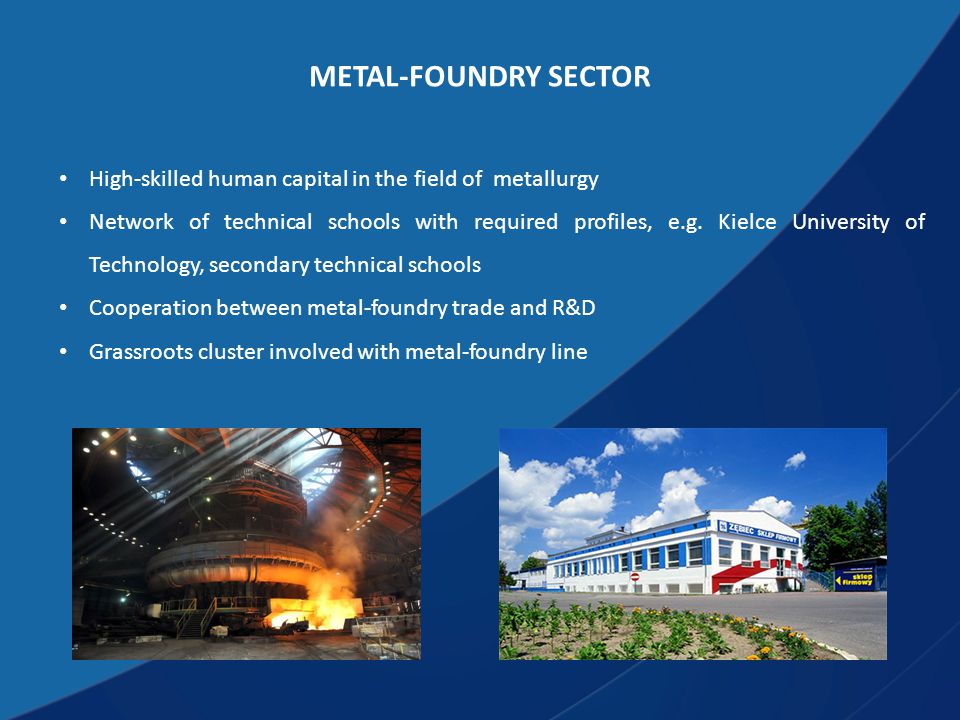 METAL-FOUNDRY SECTOR

• High-skilled human capital in the field of metallurgy
• Network of technical schools with required profiles, e.g. Kielce University of Technology, secondary technical schools
• Cooperation between metal-foundry trade and R&D
• Grassroots cluster involved with metal-foundry line

ZĘBIEC SKLEP FIRMOWY

sklep firmowy